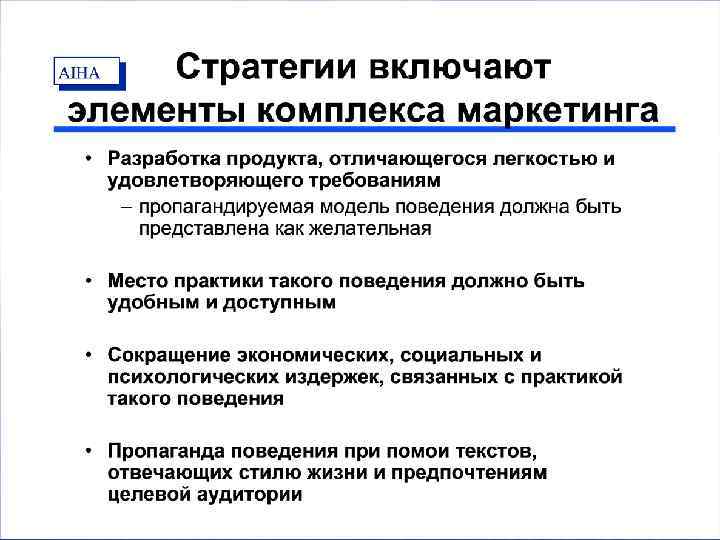 AIHA

Стратегии включают элементы комплекса маркетинга

• Разработка продукта, отличающегося легкостью и удовлетворяющего требованиям
– пропагандируемая модель поведения должна быть представлена как желательная

• Место практики такого поведения должно быть удобным и доступным

• Сокращение экономических, социальных и психологических издержек, связанных с практикой такого поведения

• Пропаганда поведения при помои текстов, отвечающих стилю жизни и предпочтениям целевой аудитории